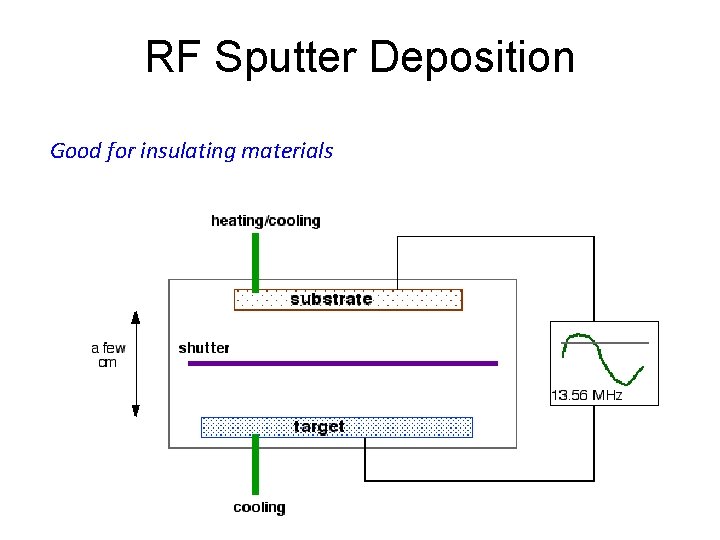 RF Sputter Deposition

Good for insulating materials

heating/cooling

substrate

a few cm

shutter

13.56 MHz

target

cooling